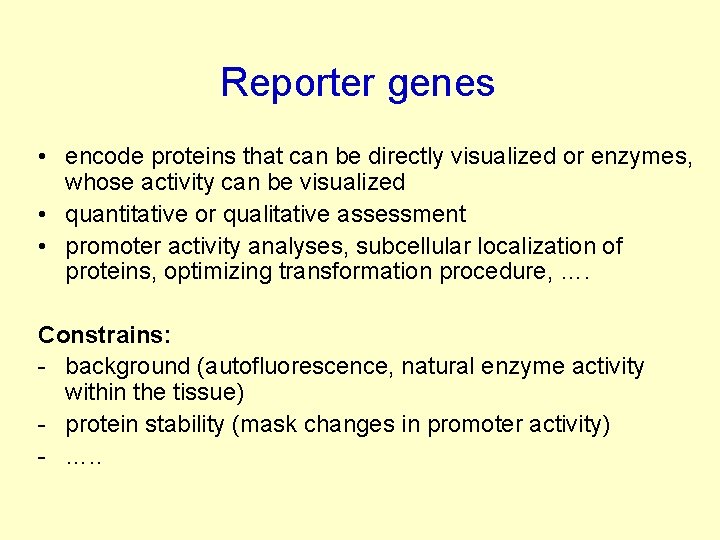 Reporter genes

• encode proteins that can be directly visualized or enzymes, whose activity can be visualized
• quantitative or qualitative assessment
• promoter activity analyses, subcellular localization of proteins, optimizing transformation procedure, ….

Constrains:
- background (autofluorescence, natural enzyme activity within the tissue)
- protein stability (mask changes in promoter activity)
- …..